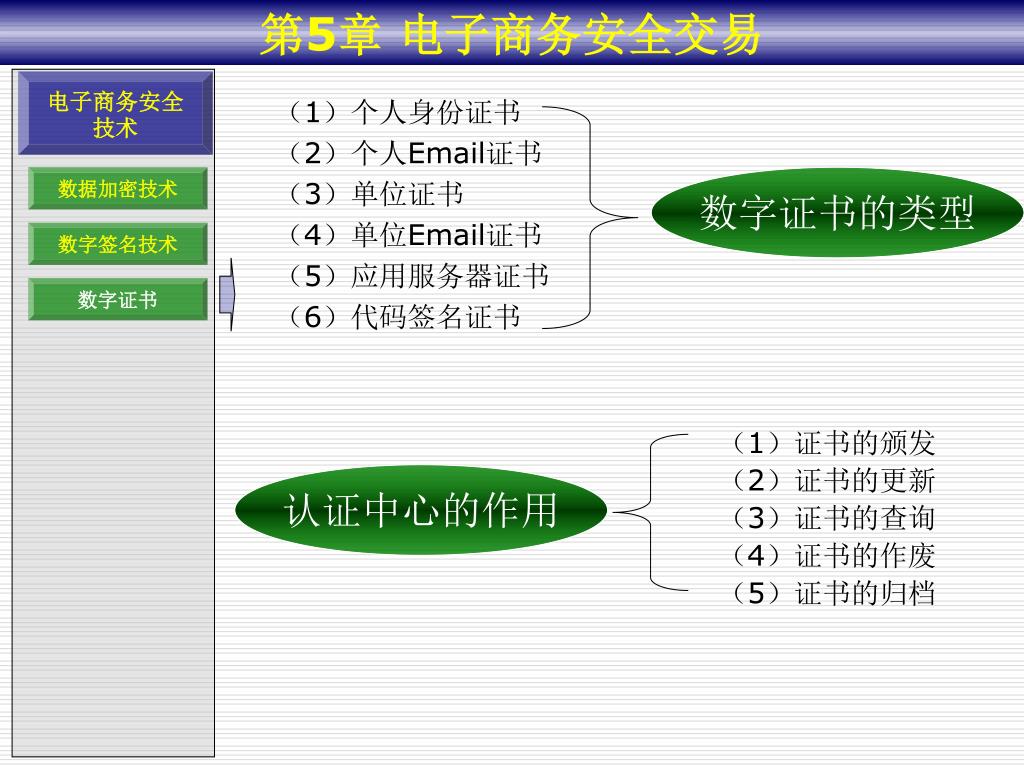 第5章 电子商务安全交易

电子商务安全技术

数据加密技术

数字签名技术

数字证书

（1）个人身份证书
（2）个人Email证书
（3）单位证书
（4）单位Email证书
（5）应用服务器证书
（6）代码签名证书

数字证书的类型

认证中心的作用

（1）证书的颁发
（2）证书的更新
（3）证书的查询
（4）证书的作废
（5）证书的归档